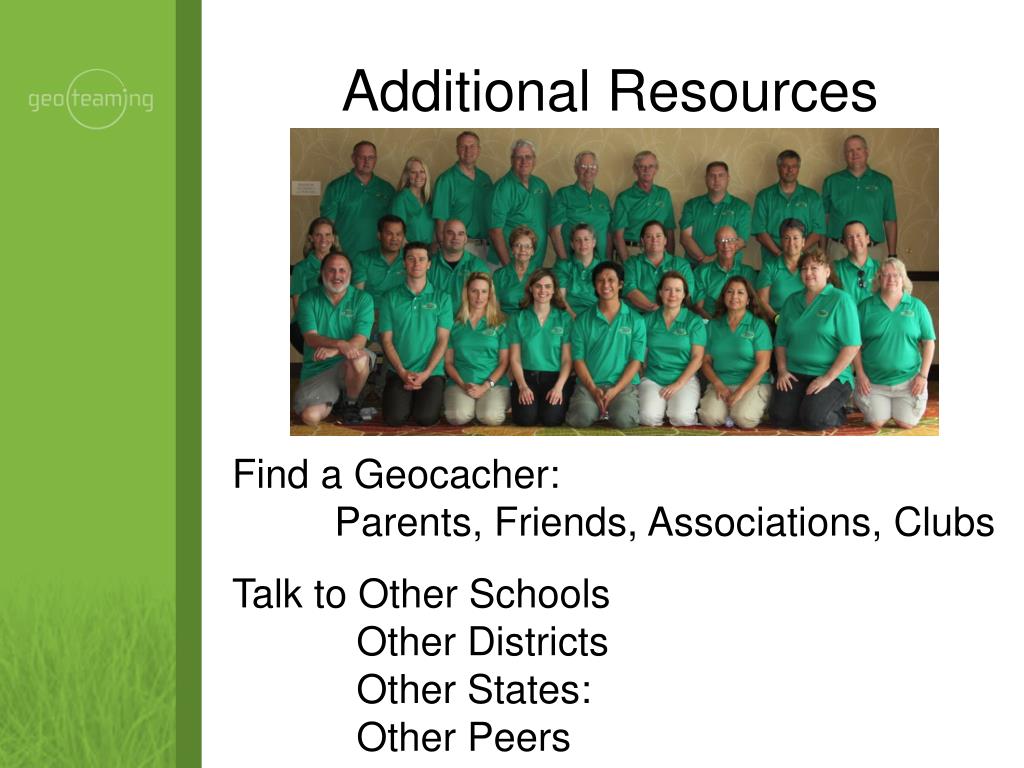 geoteaming

Additional Resources

Find a Geocacher:
Parents, Friends, Associations, Clubs

Talk to Other Schools
Other Districts
Other States:
Other Peers